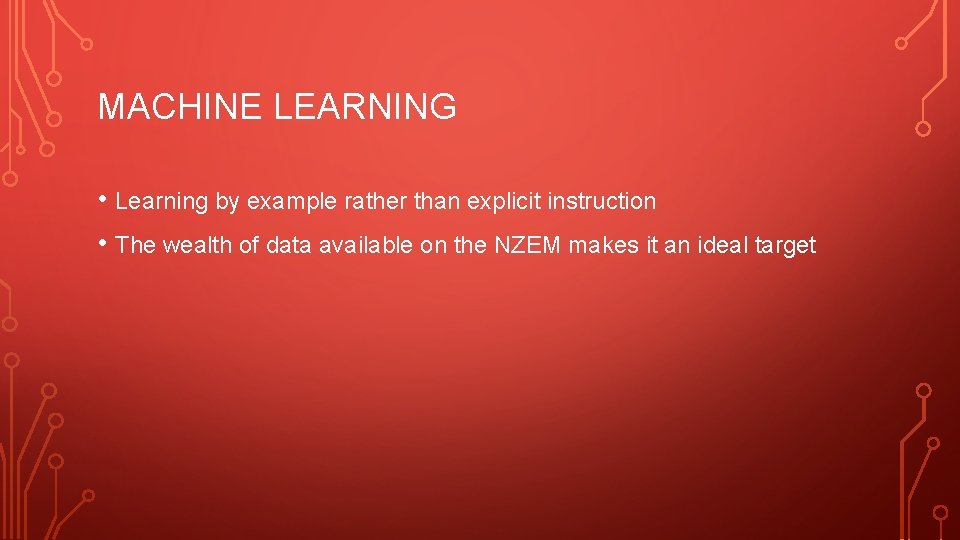 MACHINE LEARNING

• Learning by example rather than explicit instruction

• The wealth of data available on the NZEM makes it an ideal target